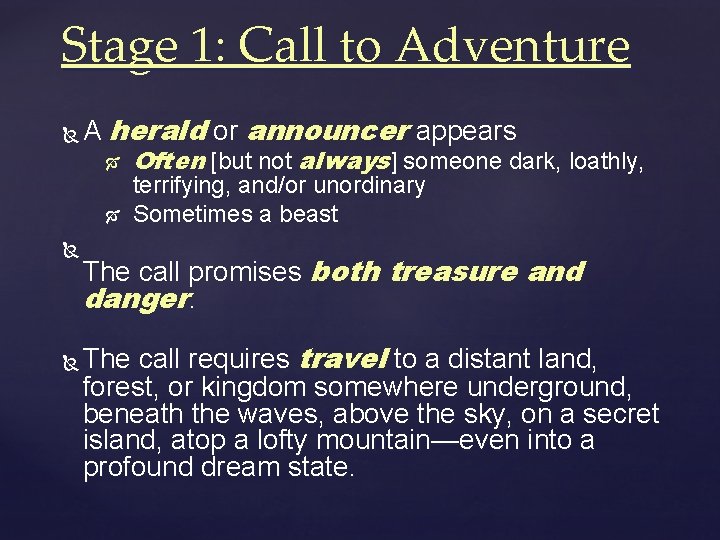 Stage 1: Call to Adventure

A herald or announcer appears

Often [but not always] someone dark, loathly, terrifying, and/or unordinary

Sometimes a beast

The call promises both treasure and danger.

The call requires travel to a distant land, forest, or kingdom somewhere underground, beneath the waves, above the sky, on a secret island, atop a lofty mountain—even into a profound dream state.